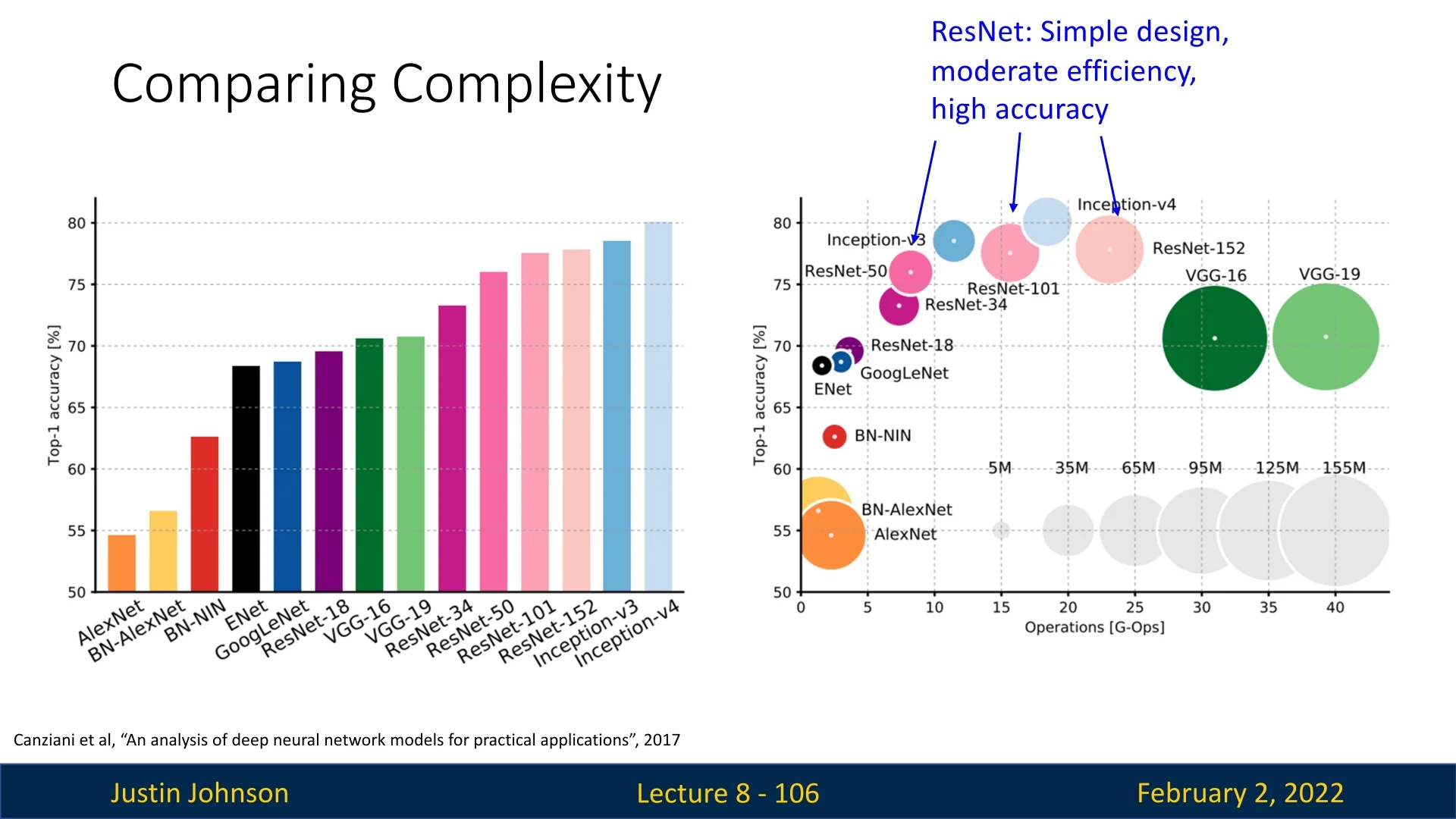 Comparing Complexity

ResNet: Simple design, moderate efficiency, high accuracy

Top-1 accuracy [%]

80
75
70
65
60
55
50

AlexNet
BN-AlexNet
BN-NIN
ENet
GoogLeNet
ResNet-18
VGG-16
VGG-19
ResNet-34
ResNet-50
ResNet-101
ResNet-152
Inception-v3
Inception-v4

Top-1 accuracy [%]

80
75
70
65
60
55
50

Inception-v4
Inception-v3
ResNet-152
ResNet-50
VGG-16
VGG-19
ResNet-101
ResNet-34
ResNet-18
GoogLeNet
ENet
BN-NIN
5M 35M 65M 95M 125M 155M
BN-AlexNet
AlexNet

0 5 10 15 20 25 30 35 40
Operations [G-Ops]

Canziani et al, “An analysis of deep neural network models for practical applications”, 2017

Justin Johnson

Lecture 8 - 106

February 2, 2022